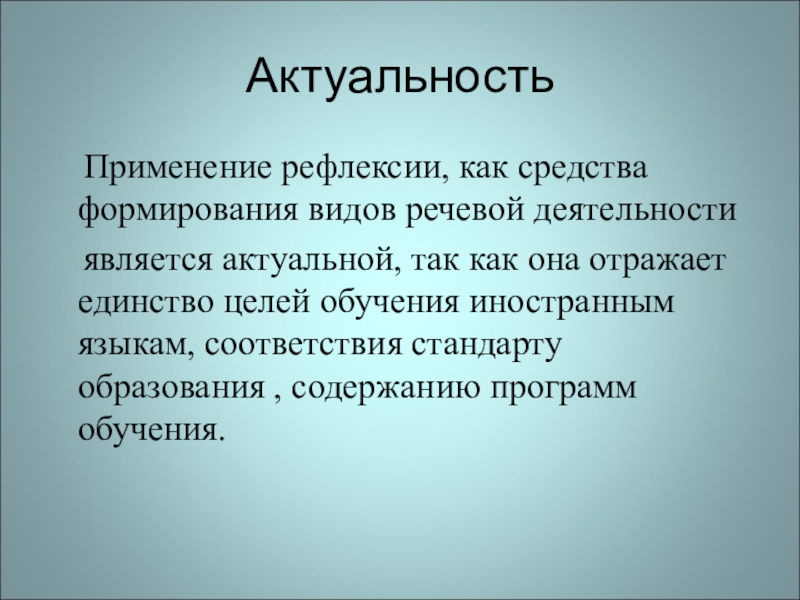 Актуальность

Применение рефлексии, как средства формирования видов речевой деятельности

является актуальной, так как она отражает единство целей обучения иностранным языкам, соответствия стандарту образования , содержанию программ обучения.